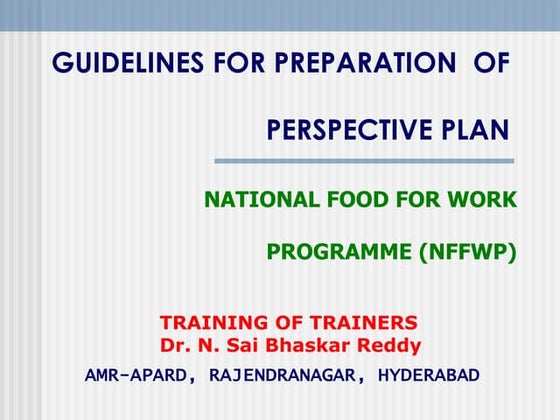 GUIDELINES FOR PREPARATION OF

PERSPECTIVE PLAN

NATIONAL FOOD FOR WORK

PROGRAMME (NFFWP)

TRAINING OF TRAINERS
Dr. N. Sai Bhaskar Reddy

AMR-APARD, RAJENDRANAGAR, HYDERABAD